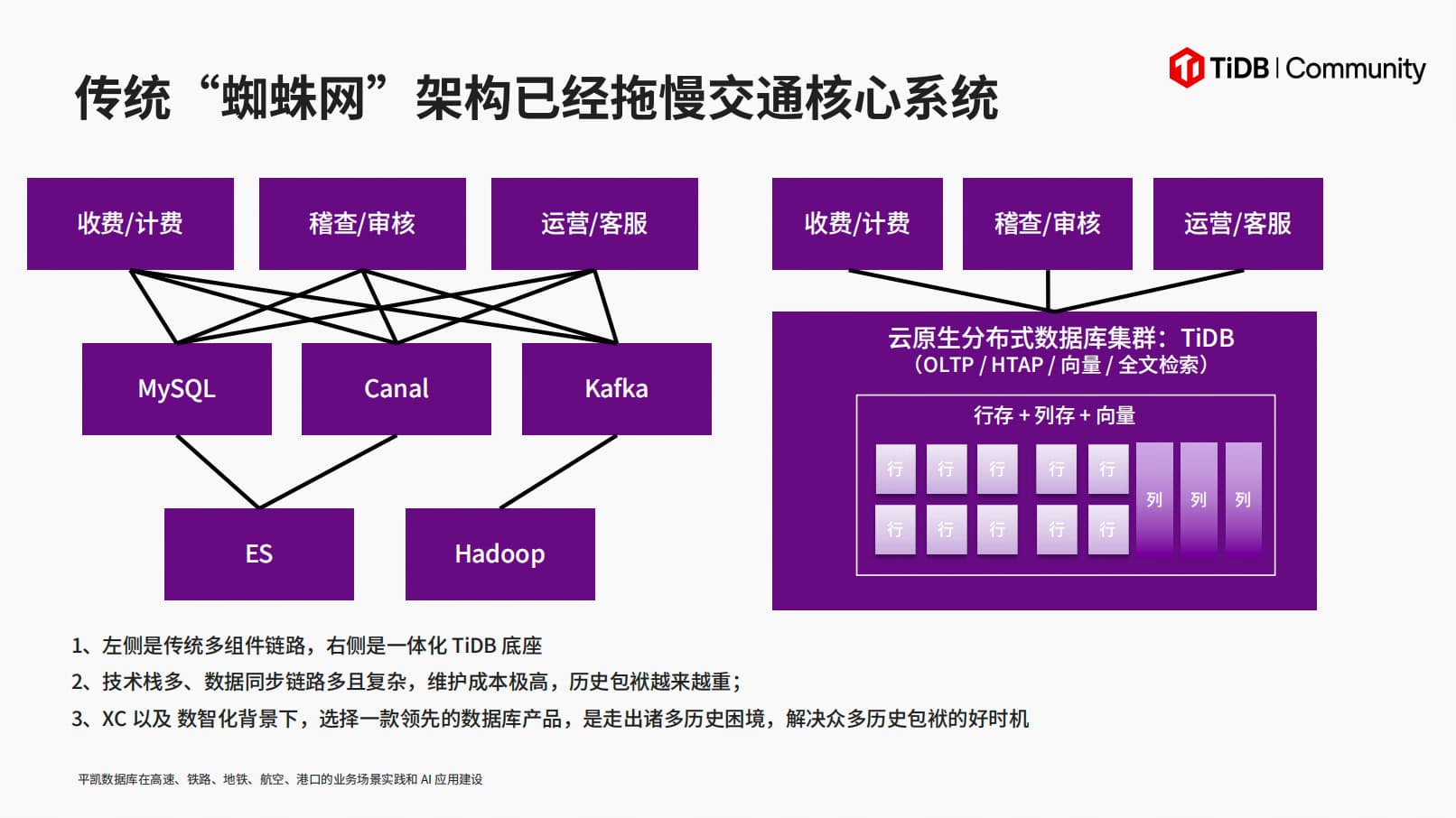 TiDB | Community

传统“蜘蛛网”架构已经拖慢交通核心系统

收费/计费
稽查/审核
运营/客服

MySQL
Canal
Kafka

ES
Hadoop

收费/计费
稽查/审核
运营/客服

云原生分布式数据库集群：TiDB
（OLTP / HTAP / 向量 / 全文检索）

行存 + 列存 + 向量

行 行 行 行 行
行 行 行 行 行
列 列 列

1、左侧是传统多组件链路，右侧是一体化 TiDB 底座
2、技术栈多、数据同步链路多且复杂，维护成本极高，历史包袱越来越重；
3、XC 以及 数智化背景下，选择一款领先的数据库产品，是走出诸多历史困境，解决众多历史包袱的好时机

平凯数据库在高速、铁路、地铁、航空、港口的业务场景实践和 AI 应用建设